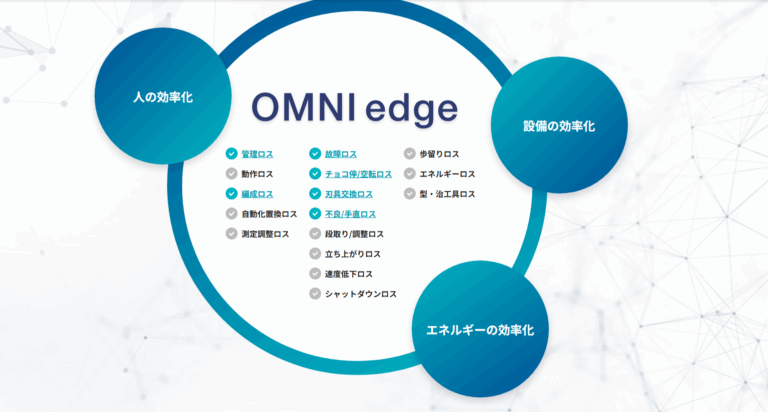 人の効率化

OMNI edge

設備の効率化

管理ロス
動作ロス
編成ロス
自動化置換ロス
測定調整ロス

故障ロス
チョコ停/空転ロス
刃具交換ロス
不良/手直ロス
段取り/調整ロス
立ち上がりロス
速度低下ロス
シャットダウンロス

歩留りロス
エネルギーロス
型・治工具ロス

エネルギーの効率化